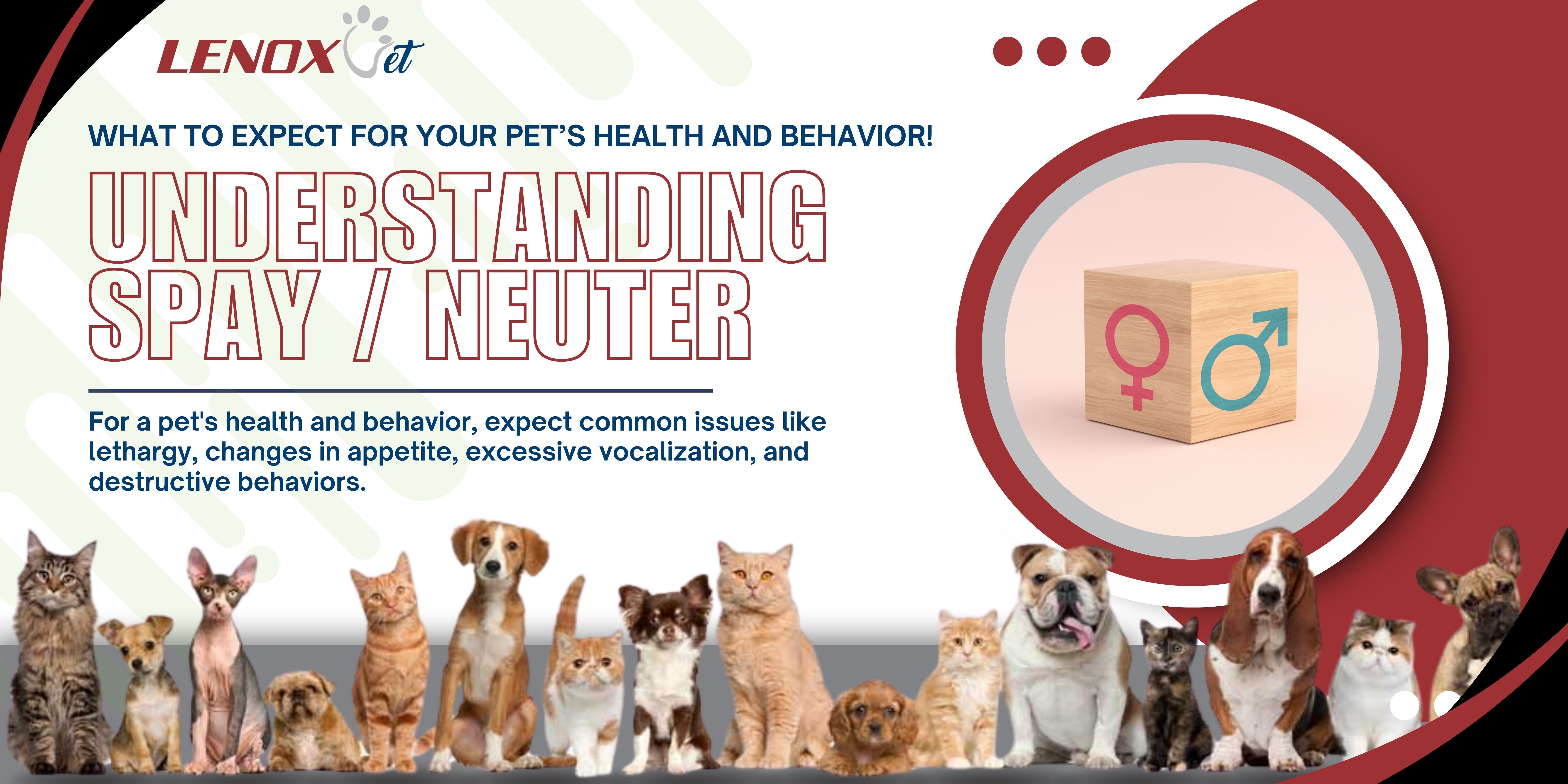 LENOX Vet

WHAT TO EXPECT FOR YOUR PET'S HEALTH AND BEHAVIOR!

UNDERSTANDING SPAY / NEUTER

For a pet's health and behavior, expect common issues like lethargy, changes in appetite, excessive vocalization, and destructive behaviors.